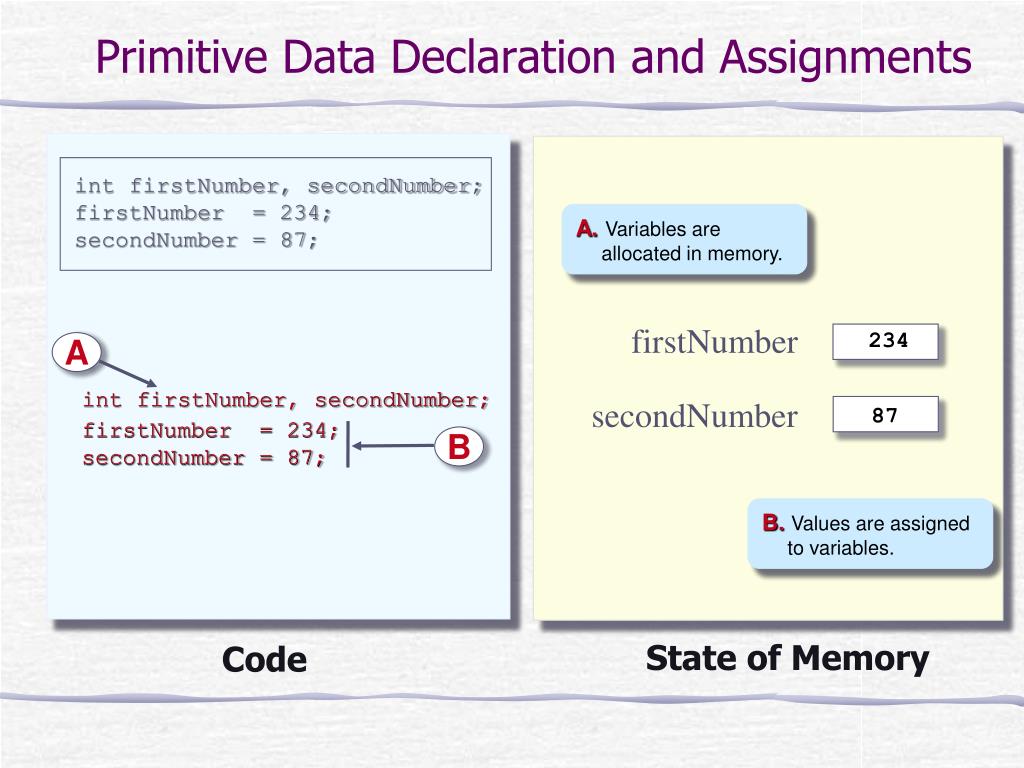 Primitive Data Declaration and Assignments

int firstNumber, secondNumber;
firstNumber  = 234;
secondNumber = 87;

A

int firstNumber, secondNumber;
firstNumber  = 234;
secondNumber = 87;

B

Code

A. Variables are allocated in memory.

firstNumber 234

secondNumber 87

B. Values are assigned to variables.

State of Memory